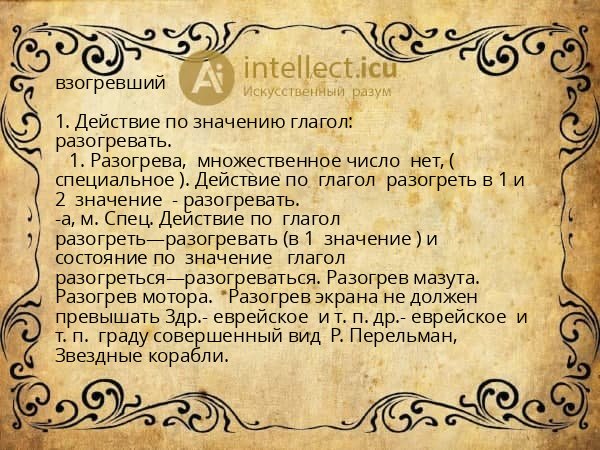 взогревший

intellect.icu
Искусственный разум

1. Действие по значению глагол: разогревать.
1. Разогрева, множественное число нет, ( специальное ). Действие по глагол разогреть в 1 и 2 значение - разогревать.
-а, м. Спец. Действие по глагол разогреть—разогревать (в 1 значение ) и состояние по значение глагол разогреться—разогреваться. Разогрев мазута. Разогрев мотора. Разогрев экрана не должен превышать 3др.- еврейское и т. п. др.- еврейское и т. п. граду совершенный вид Р. Перельман, Звездные корабли.